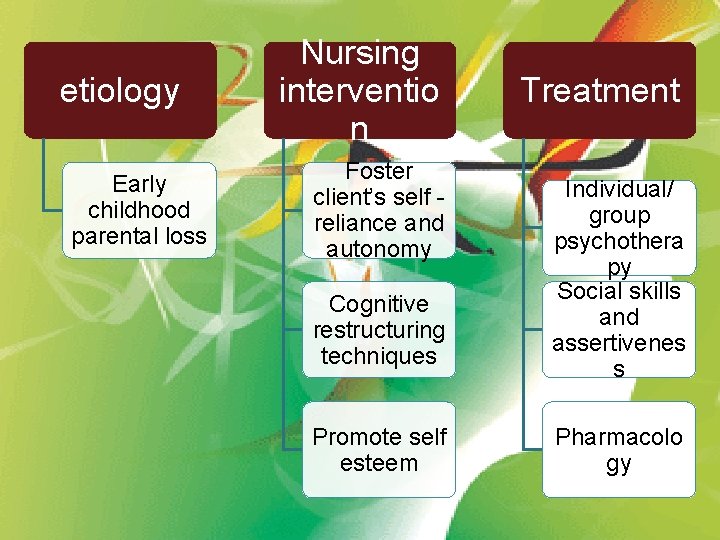 etiology

Early childhood parental loss

Nursing intervention

Foster client's self - reliance and autonomy

Cognitive restructuring techniques

Promote self esteem

Treatment

Individual/ group psychotherapy

Social skills and assertiveness

Pharmacology